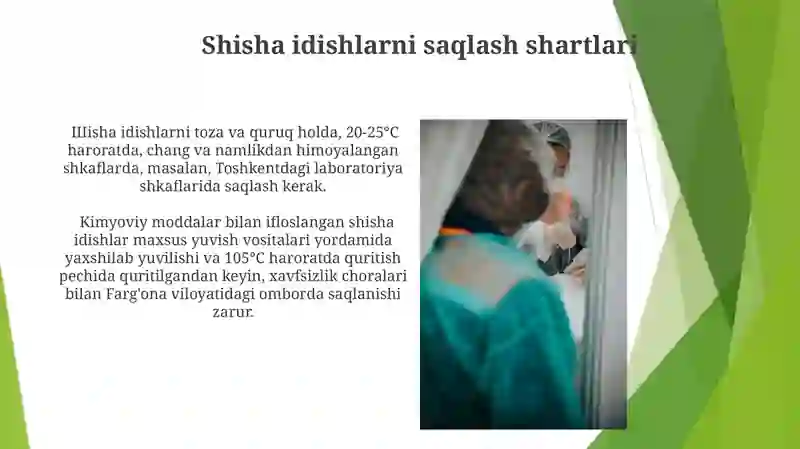 Shisha idishlarni saqlash shartlari

Шisha idishlarni toza va quruq holda, 20-25°C haroratda, chang va namlikdan himoyalangan shkaflarda, masalan, Toshkentdagi laboratoriya shkaflarida saqlash kerak.

Kimyoviy moddalar bilan ifloslangan shisha idishlar maxsus yuvish vositalari yordamida yaxshilab yuvilishi va 105°C haroratda quritish pechida quritilgandan keyin, xavfsizlik choralari bilan Farg'ona viloyatidagi omborda saqlanishi zarur.